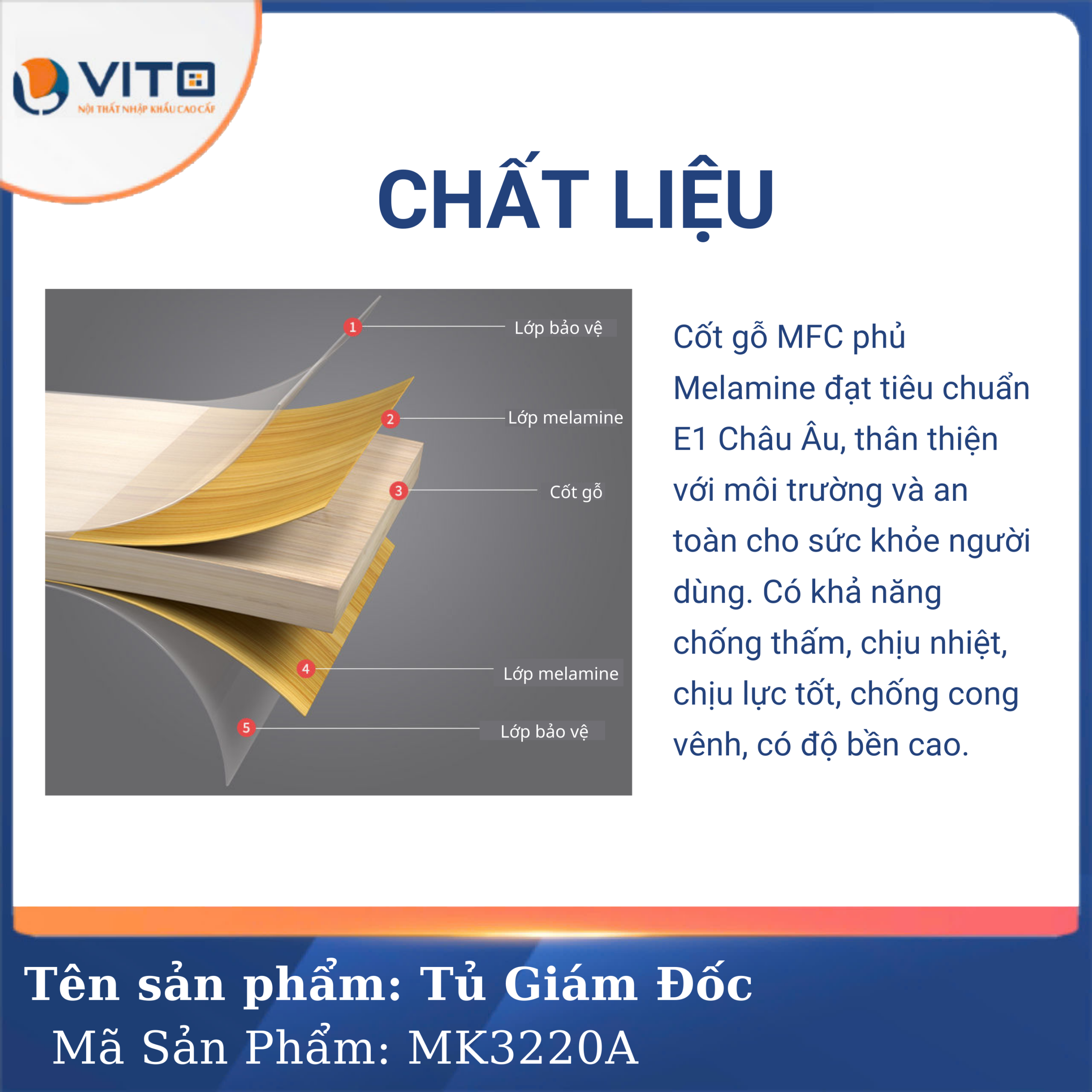 VITO
NỘI THẤT NHẬP KHẨU CAO CẤP

CHẤT LIỆU

1 Lớp bảo vệ
2 Lớp melamine
3 Cốt gỗ
4 Lớp melamine
5 Lớp bảo vệ

Cốt gỗ MFC phủ Melamine đạt tiêu chuẩn E1 Châu Âu, thân thiện với môi trường và an toàn cho sức khỏe người dùng. Có khả năng chống thấm, chịu nhiệt, chịu lực tốt, chống cong vênh, có độ bền cao.

Tên sản phẩm: Tủ Giám Đốc
Mã Sản Phẩm: MK3220A